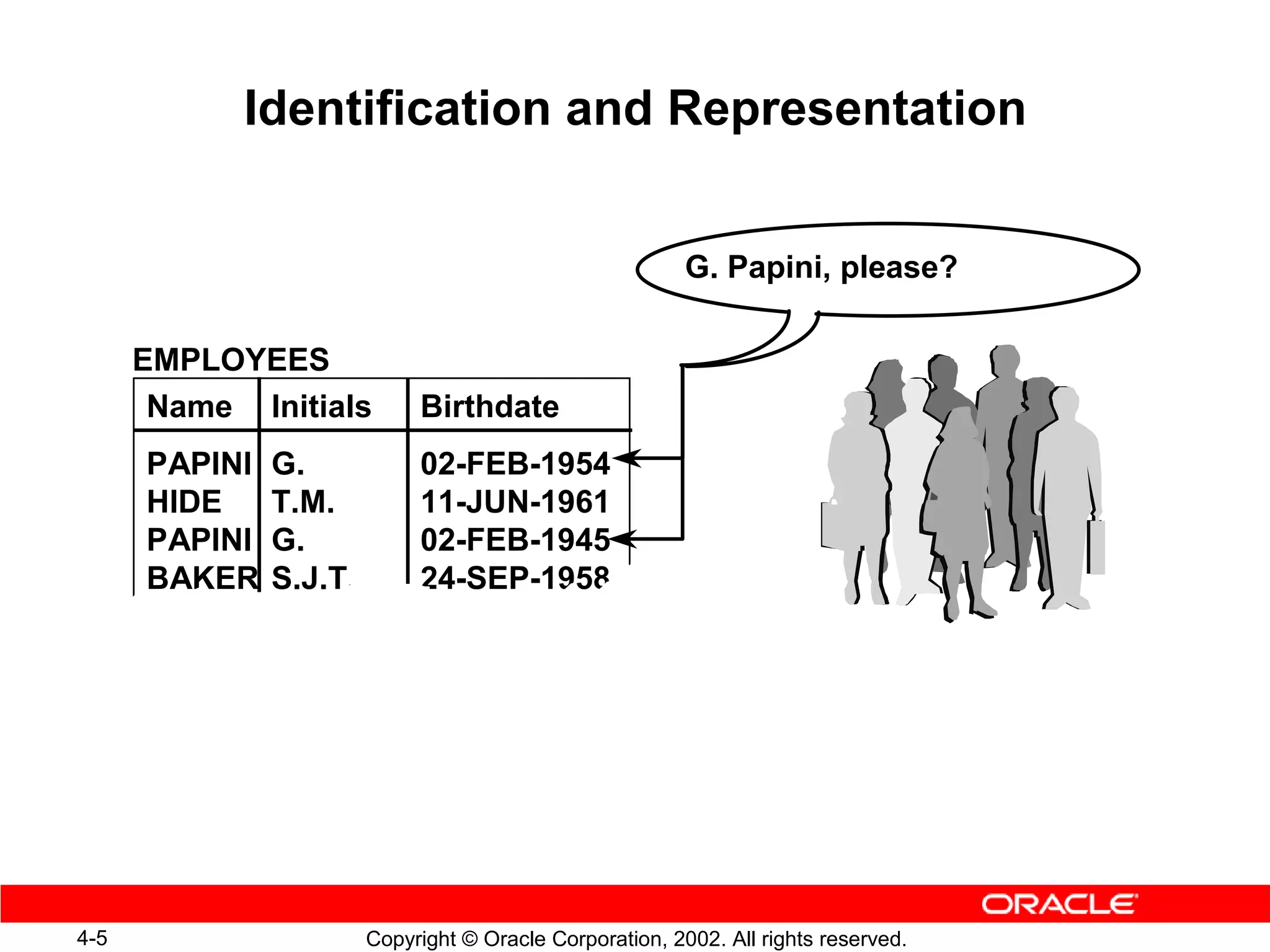 Identification and Representation

G. Papini, please?

EMPLOYEES

| Name | Initials | Birthdate |
|---|---|---|
| PAPINI | G. | 02-FEB-1954 |
| HIDE | T.M. | 11-JUN-1961 |
| PAPINI | G. | 02-FEB-1945 |
| BAKER | S.J.T | 24-SEP-1958 |

ORACLE

4-5

Copyright © Oracle Corporation, 2002. All rights reserved.